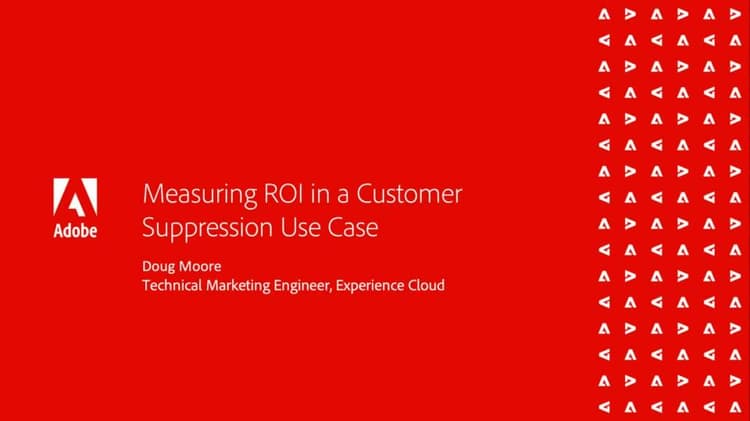 Adobe

Measuring ROI in a Customer Suppression Use Case

Doug Moore
Technical Marketing Engineer, Experience Cloud